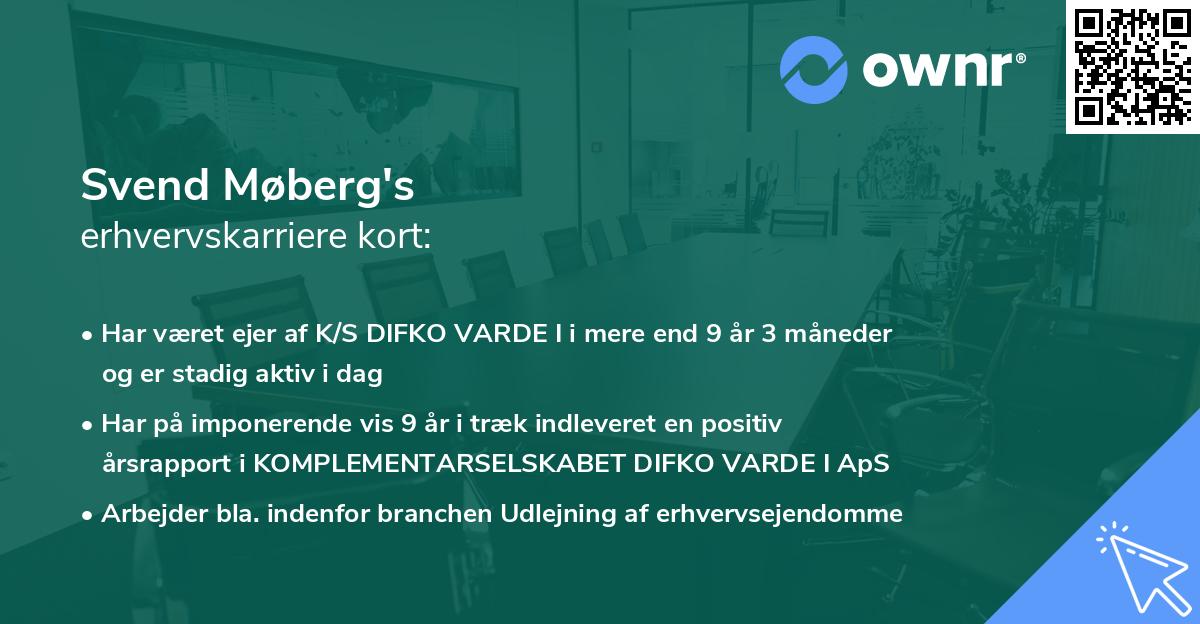 ownr®

Svend Møberg's
erhvervskarriere kort:

• Har været ejer af K/S DIFKO VARDE I i mere end 9 år 3 måneder og er stadig aktiv i dag
• Har på imponerende vis 9 år i træk indleveret en positiv årsrapport i KOMPLEMENTARSELSKABET DIFKO VARDE I ApS
• Arbejder bla. indenfor branchen Udlejning af erhvervsejendomme